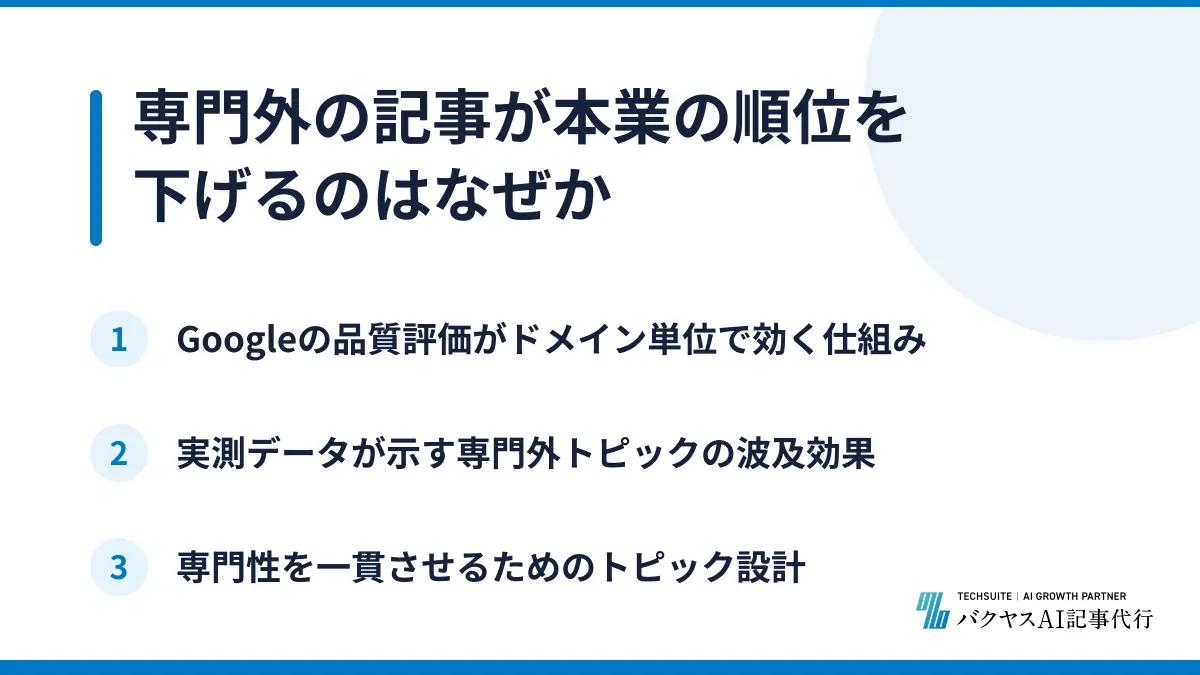 専門外の記事が本業の順位を下げるのはなぜか

1 Googleの品質評価がドメイン単位で効く仕組み

2 実測データが示す専門外トピックの波及効果

3 専門性を一貫させるためのトピック設計

TECHSUITE | AI GROWTH PARTNER
バクヤスAI記事代行